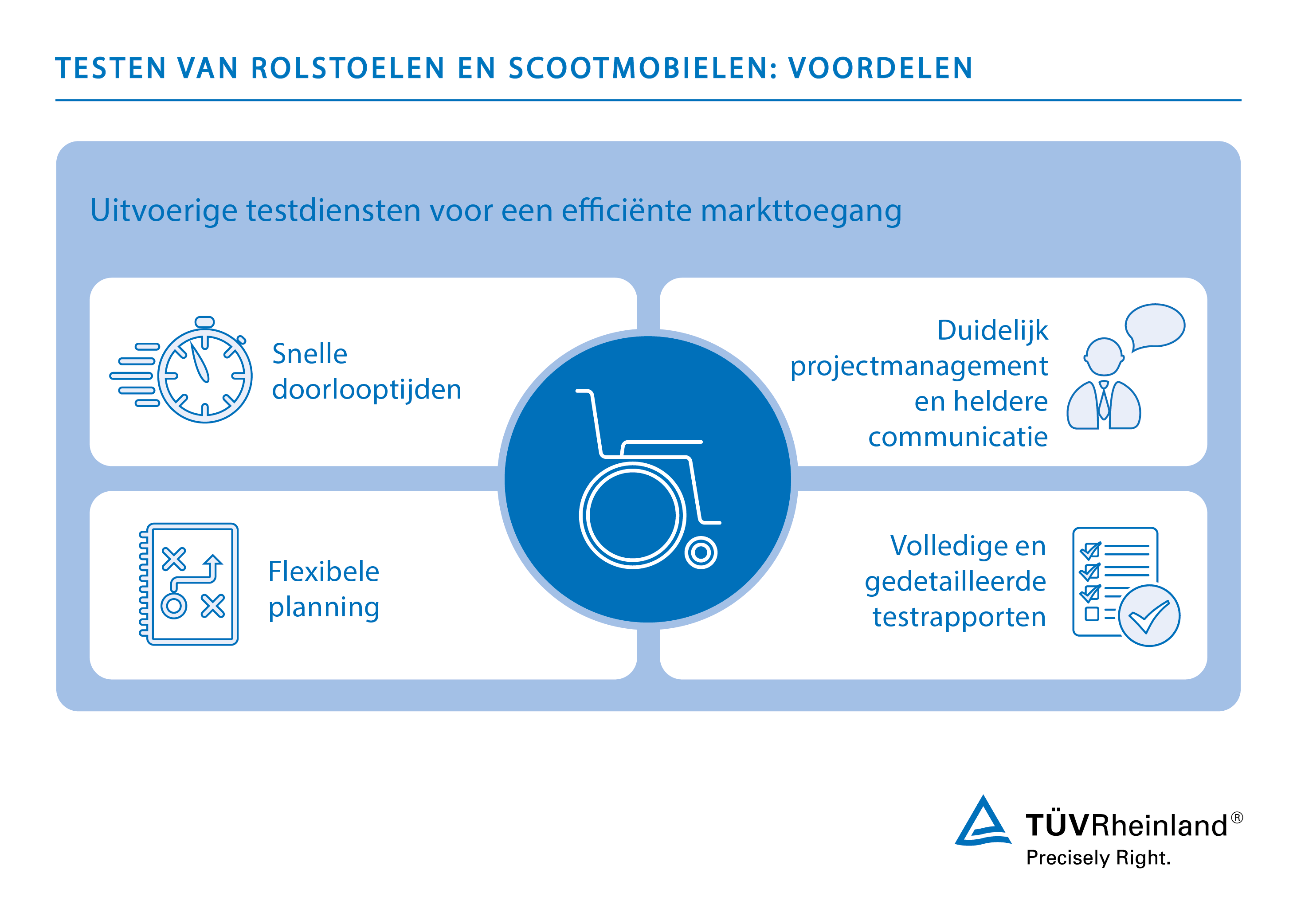 TESTEN VAN ROLSTOELEN EN SCOOTMOBIELEN: VOORDELEN

Uitvoerige testdiensten voor een efficiënte markttoegang

Snelle doorlooptijden

Duidelijk projectmanagement en heldere communicatie

Flexibele planning

Volledige en gedetailleerde testrapporten

TÜVRheinland®
Precisely Right.